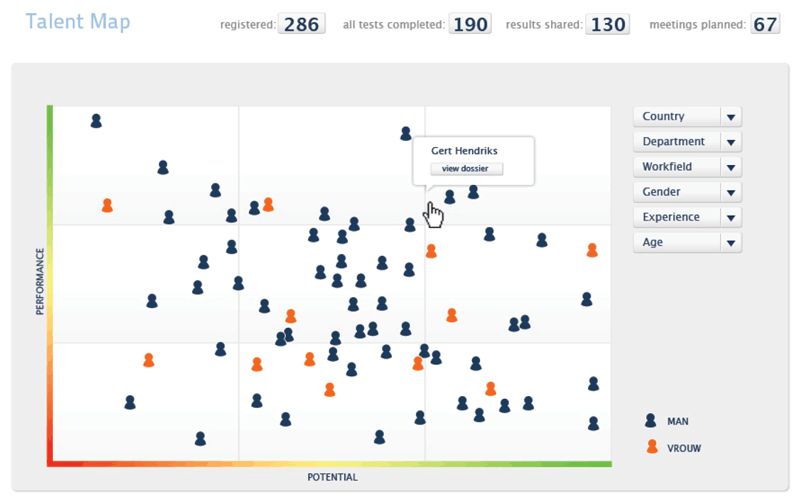 Talent Map

registered: 286 all tests completed: 190 results shared: 130 meetings planned: 67

Gert Hendriks
view dossier

Country
Department
Workfield
Gender
Experience
Age

PERFORMANCE

POTENTIAL

MAN
VROUW